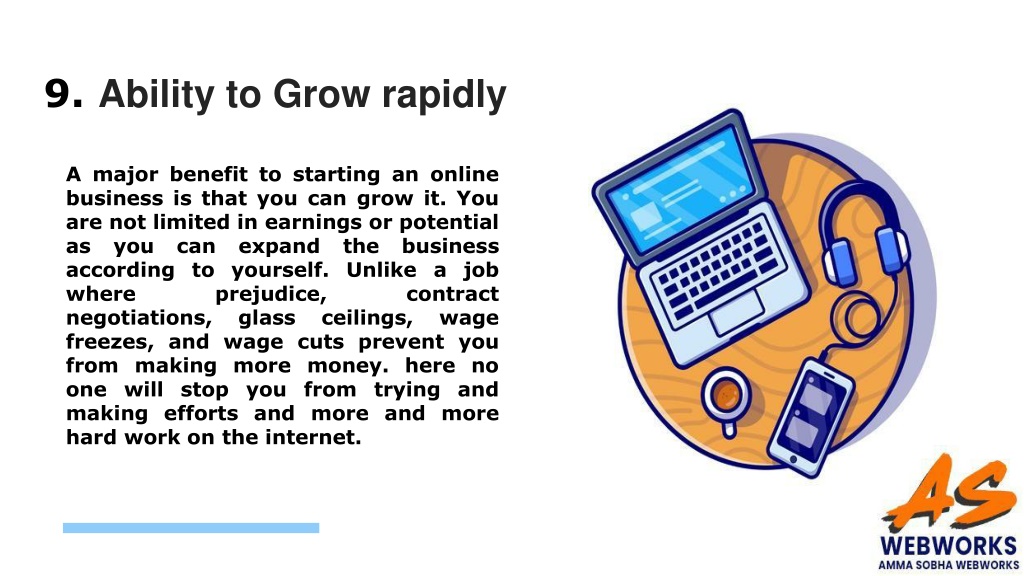 9. Ability to Grow rapidly

A major benefit to starting an online business is that you can grow it. You are not limited in earnings or potential as you can expand the business according to yourself. Unlike a job where prejudice, contract negotiations, glass ceilings, wage freezes, and wage cuts prevent you from making more money. here no one will stop you from trying and making efforts and more and more hard work on the internet.

AS
WEBWORKS
AMMA SOBHA WEBWORKS